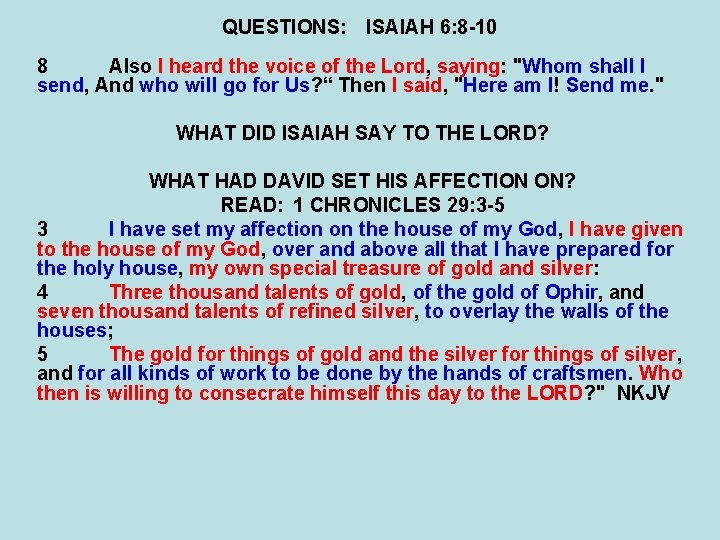 QUESTIONS: ISAIAH 6:8-10

8 Also I heard the voice of the Lord, saying: "Whom shall I send, And who will go for Us?“ Then I said, "Here am I! Send me."

WHAT DID ISAIAH SAY TO THE LORD?

WHAT HAD DAVID SET HIS AFFECTION ON?
READ: 1 CHRONICLES 29:3-5

3 I have set my affection on the house of my God, I have given to the house of my God, over and above all that I have prepared for the holy house, my own special treasure of gold and silver:

4 Three thousand talents of gold, of the gold of Ophir, and seven thousand talents of refined silver, to overlay the walls of the houses;

5 The gold for things of gold and the silver for things of silver, and for all kinds of work to be done by the hands of craftsmen. Who then is willing to consecrate himself this day to the LORD?" NKJV